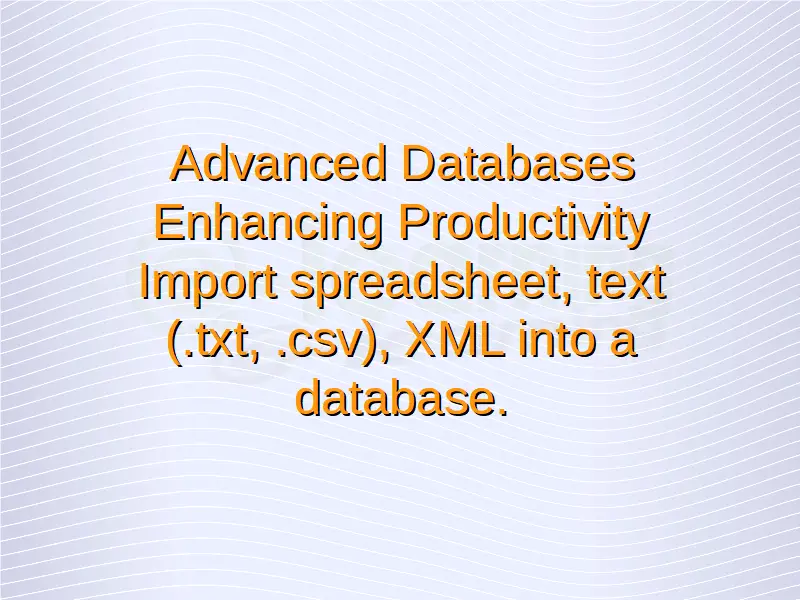 Advanced Databases
Enhancing Productivity
Import spreadsheet, text (.txt, .csv), XML into a database.